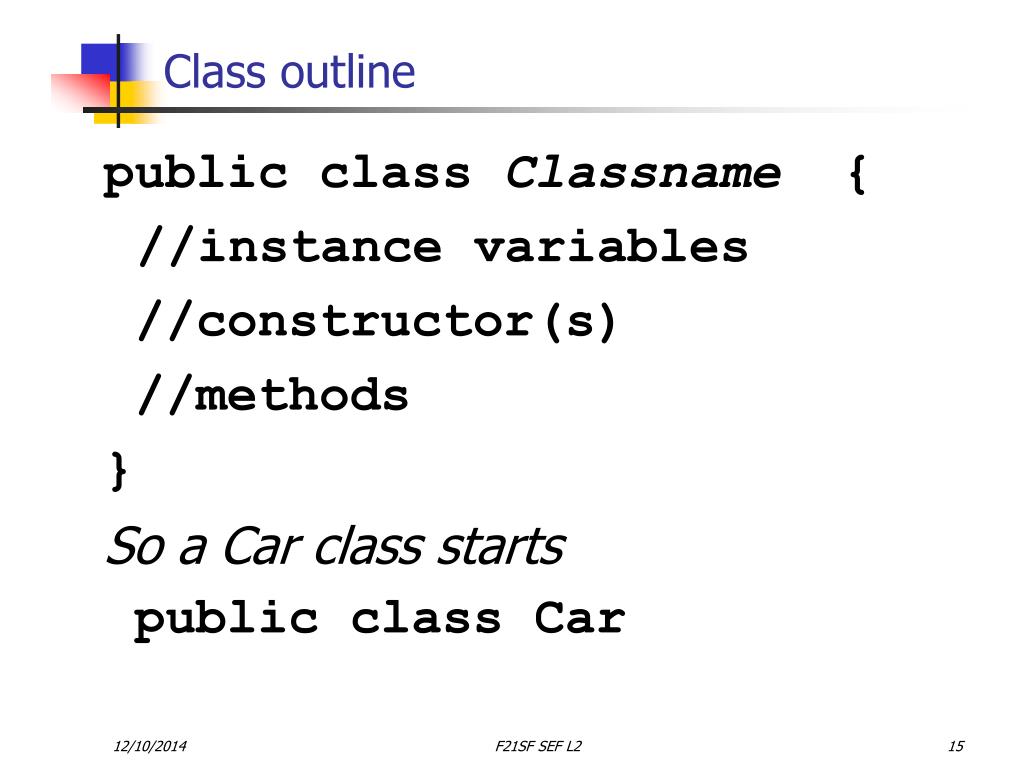 Class outline

public class Classname {
//instance variables
//constructor(s)
//methods
}

So a Car class starts
public class Car

12/10/2014
F21SF SEF L2
15